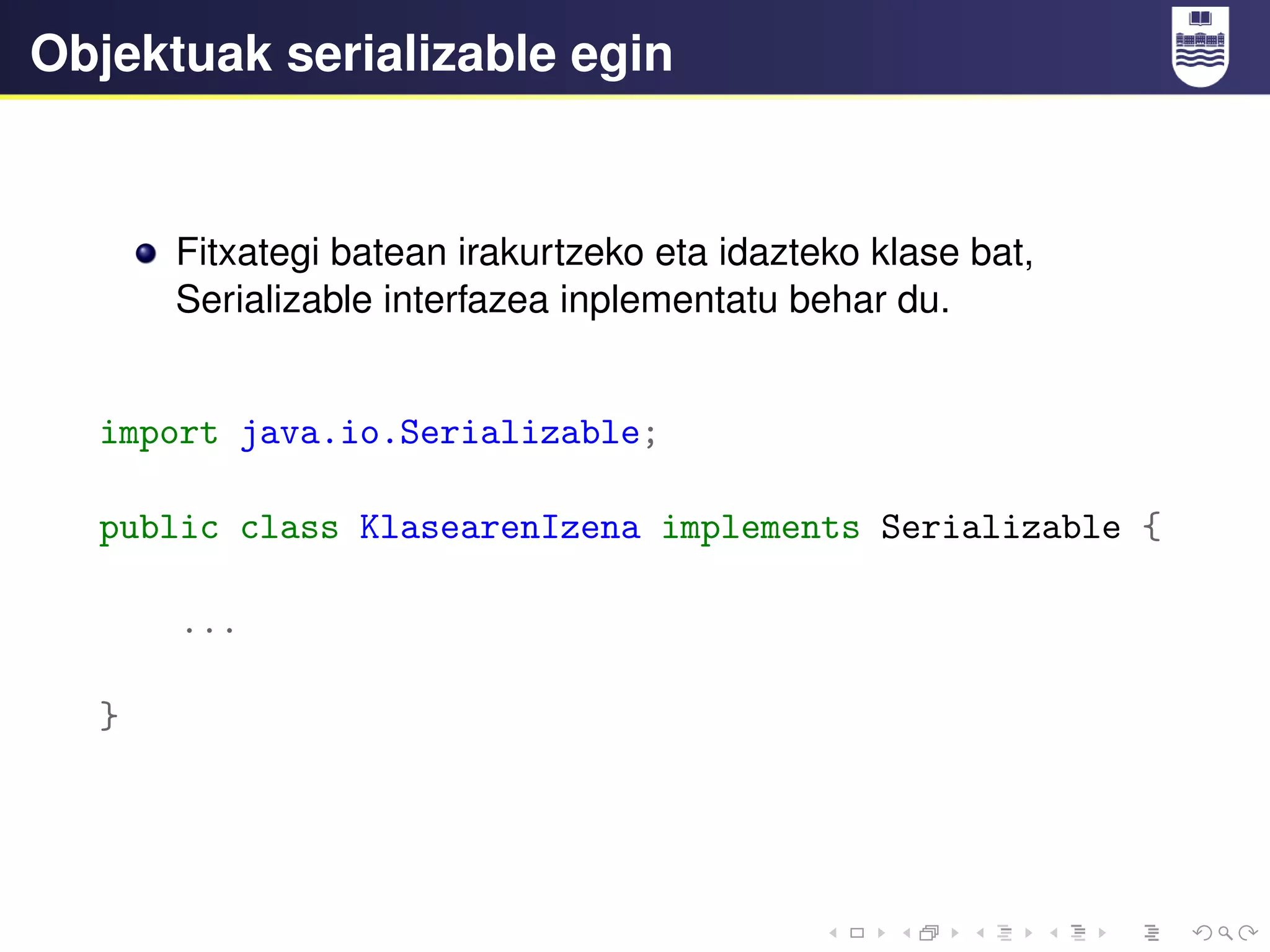 Objektuak serializable egin

Fitxategi batean irakurtzeko eta idazteko klase bat, Serializable interfazea inplementatu behar du.

import java.io.Serializable;

public class KlasearenIzena implements Serializable {

...

}